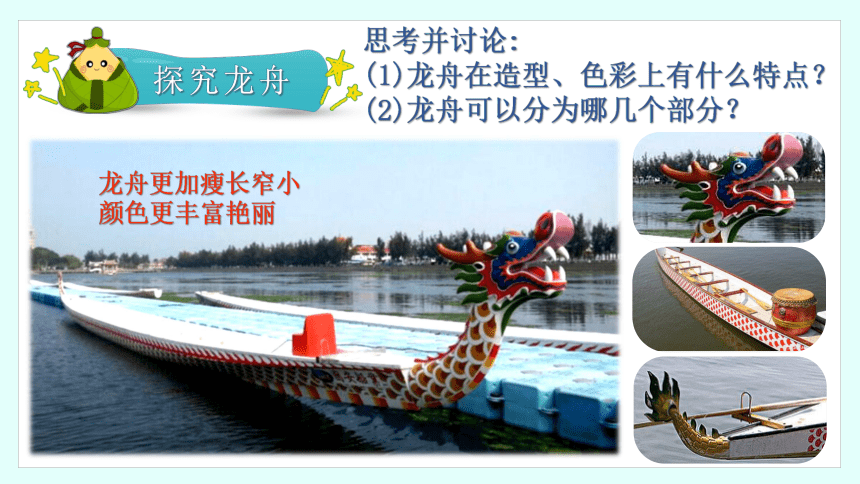 探究龙舟

思考并讨论:
(1)龙舟在造型、色彩上有什么特点?
(2)龙舟可以分为哪几个部分?

龙舟更加瘦长窄小
颜色更丰富艳丽